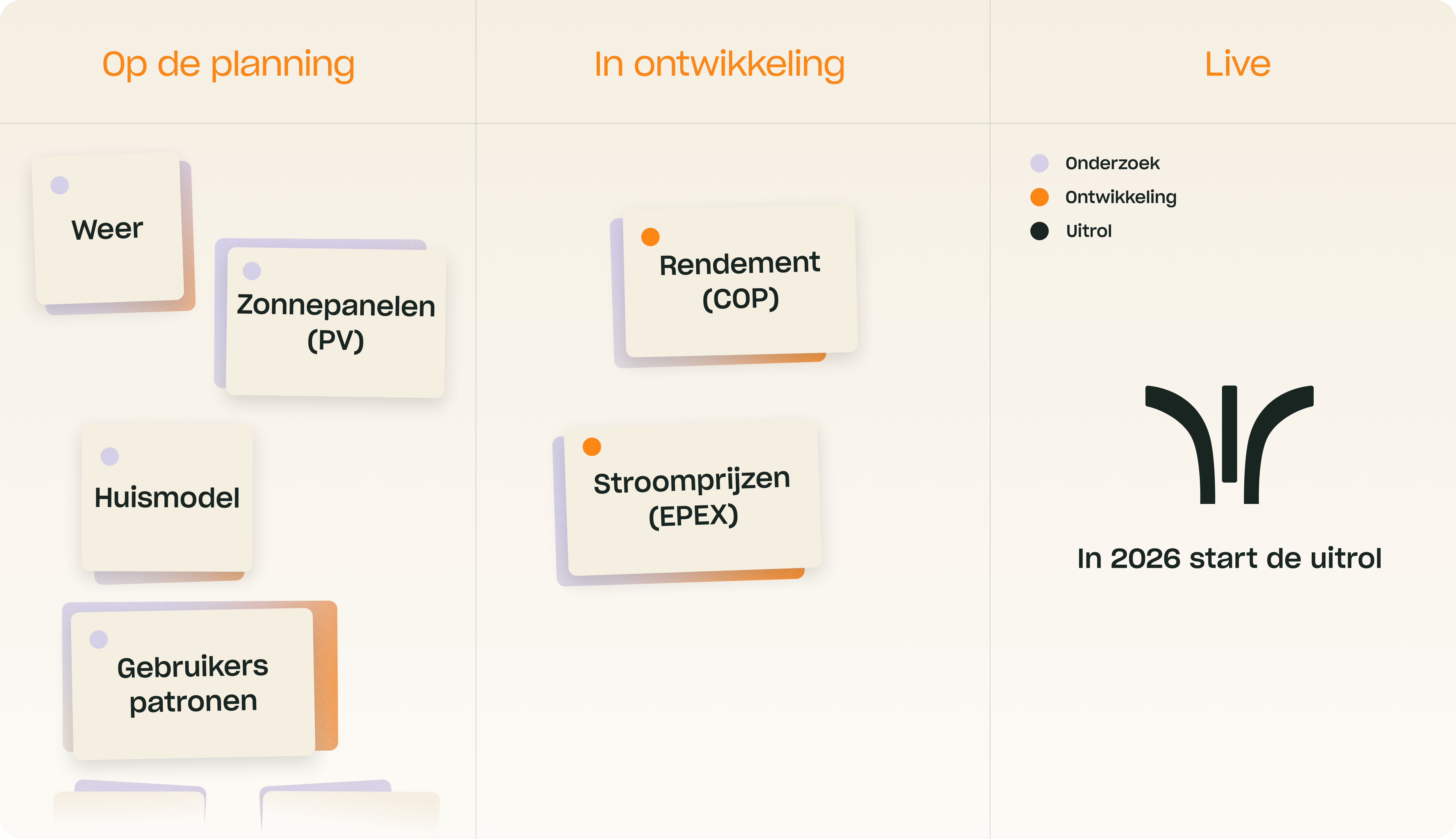 Op de planning

Weer

Zonnepanelen (PV)

Huismodel

Gebruikers patronen

In ontwikkeling

Rendement (COP)

Stroomprijzen (EPEX)

Live

Onderzoek

Ontwikkeling

Uitrol

In 2026 start de uitrol